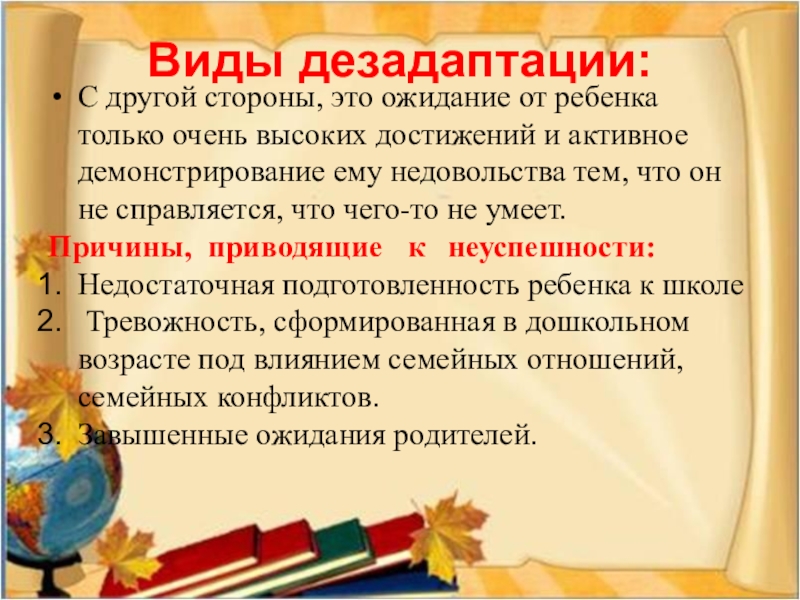 Виды дезадаптации:

• С другой стороны, это ожидание от ребенка только очень высоких достижений и активное демонстрирование ему недовольства тем, что он не справляется, что чего-то не умеет.

Причины, приводящие к неуспешности:

1. Недостаточная подготовленность ребенка к школе
2. Тревожность, сформированная в дошкольном возрасте под влиянием семейных отношений, семейных конфликтов.
3. Завышенные ожидания родителей.